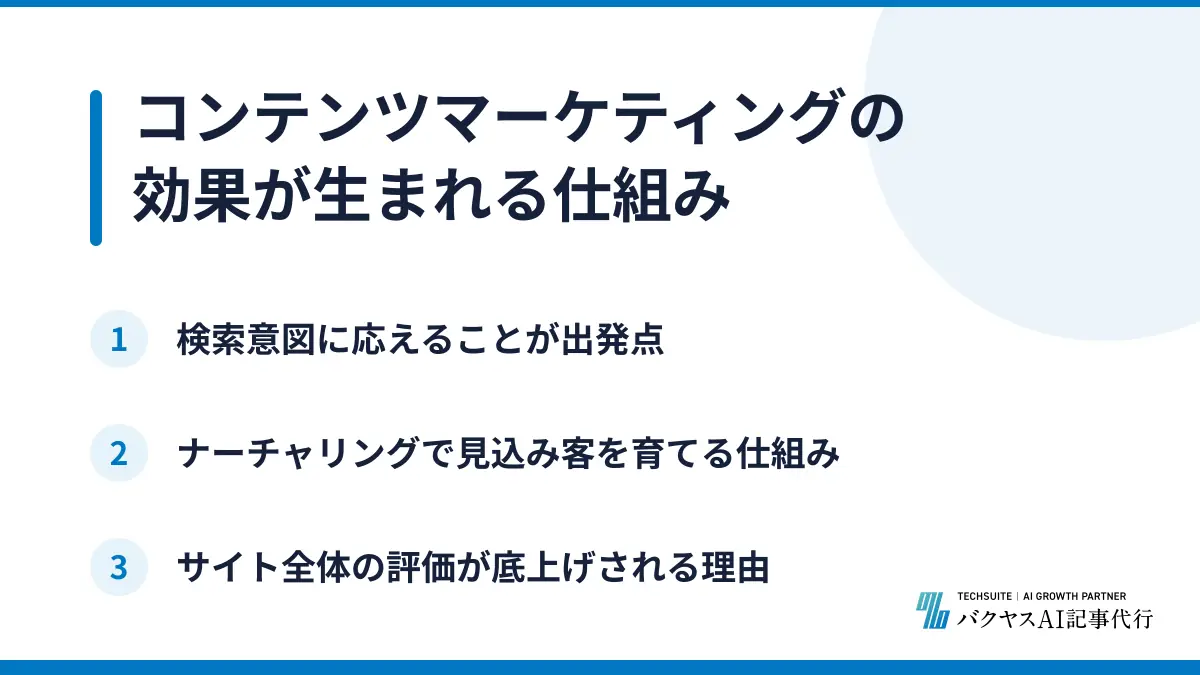 コンテンツマーケティングの効果が生まれる仕組み

1 検索意図に応えることが出発点

2 ナーチャリングで見込み客を育てる仕組み

3 サイト全体の評価が底上げされる理由

TECHSUITE | AI GROWTH PARTNER
バクヤスAI記事代行